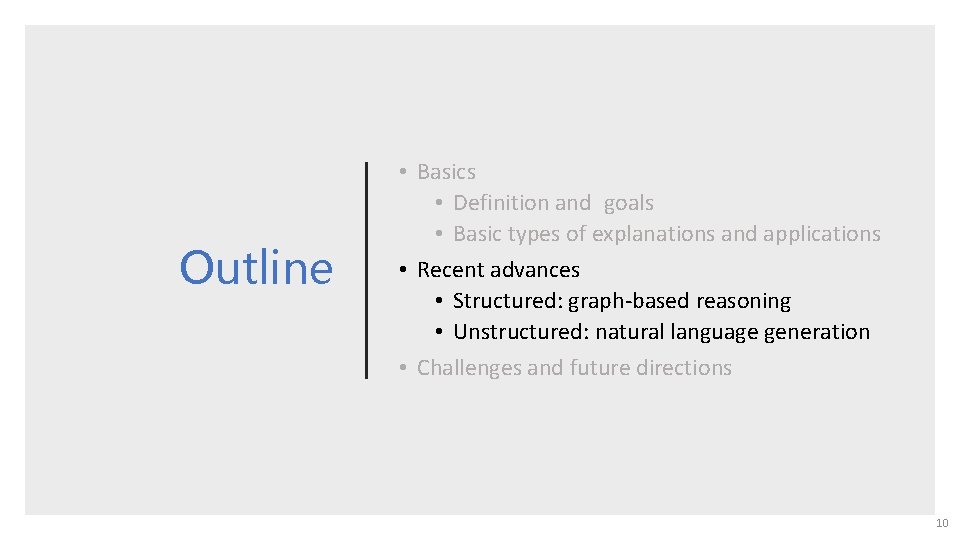 Outline

• Basics
  • Definition and goals
  • Basic types of explanations and applications
• Recent advances
  • Structured: graph-based reasoning
  • Unstructured: natural language generation
• Challenges and future directions

10